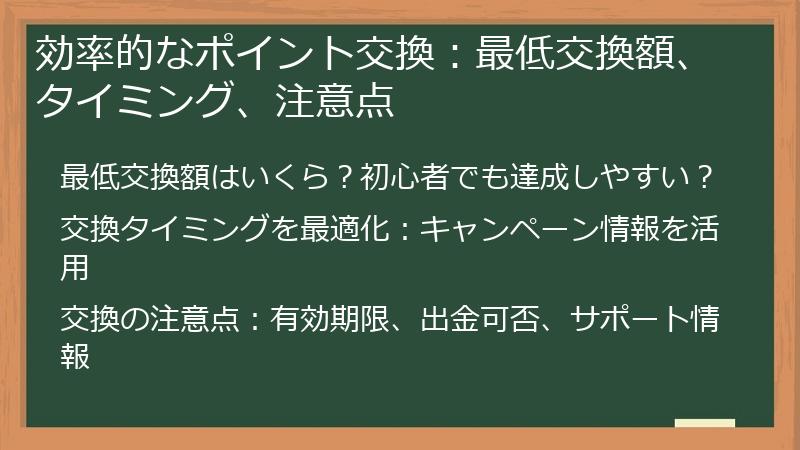 効率的なポイント交換：最低交換額、タイミング、注意点

最低交換額はいくら？初心者でも達成しやすい？

交換タイミングを最適化：キャンペーン情報を活用

交換の注意点：有効期限、出金可否、サポート情報